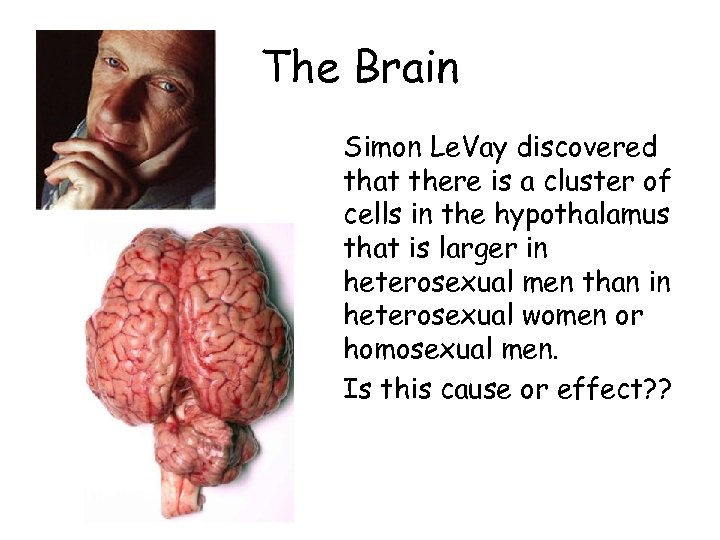 The Brain

Simon LeVay discovered that there is a cluster of cells in the hypothalamus that is larger in heterosexual men than in heterosexual women or homosexual men.

Is this cause or effect??